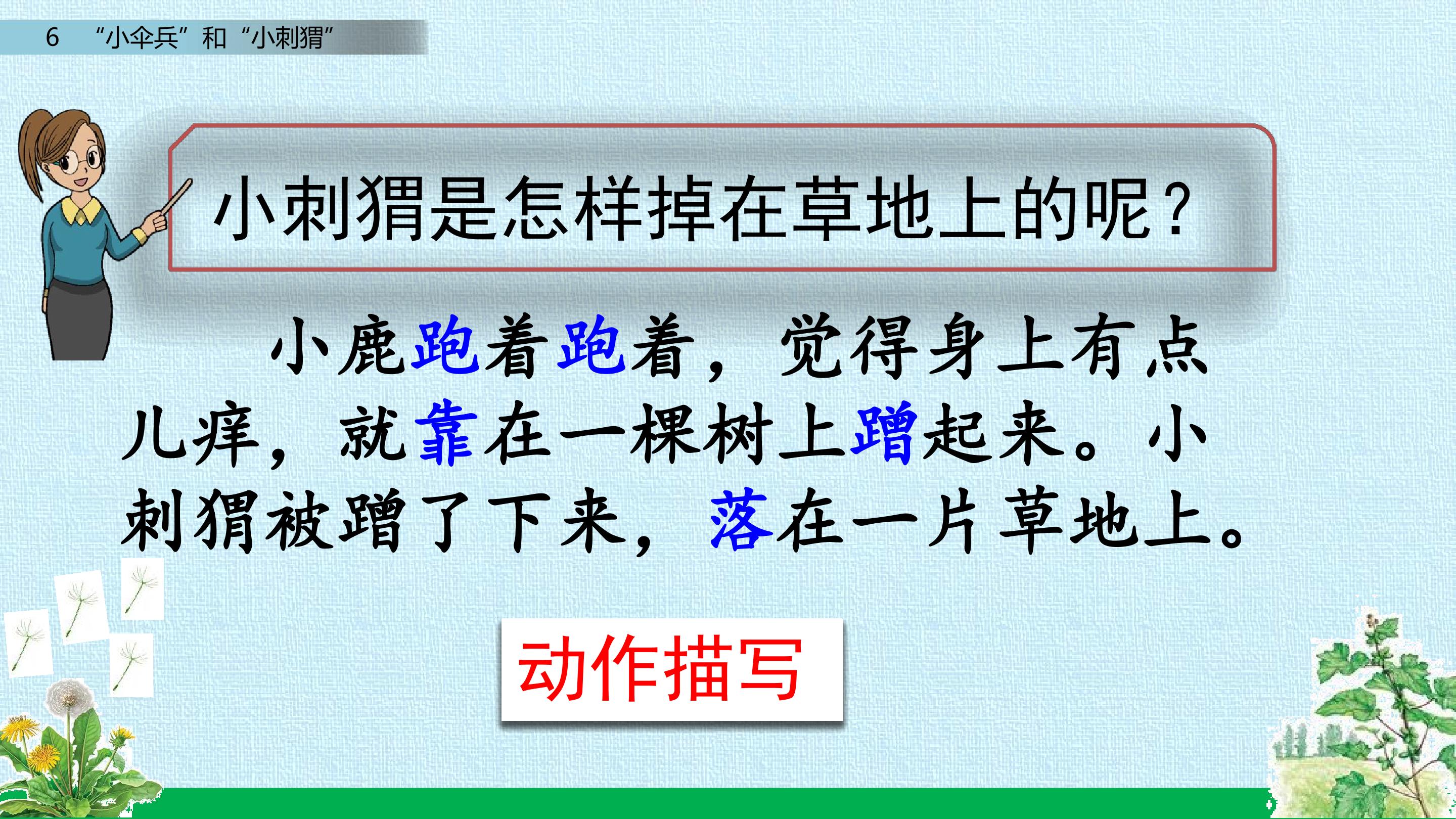 6 “小伞兵”和“小刺猬”

小刺猬是怎样掉在草地上的呢？

小鹿跑着跑着，觉得身上有点儿痒，就靠在一棵树上蹭起来。小刺猬被蹭了下来，落在一片草地上。

动作描写